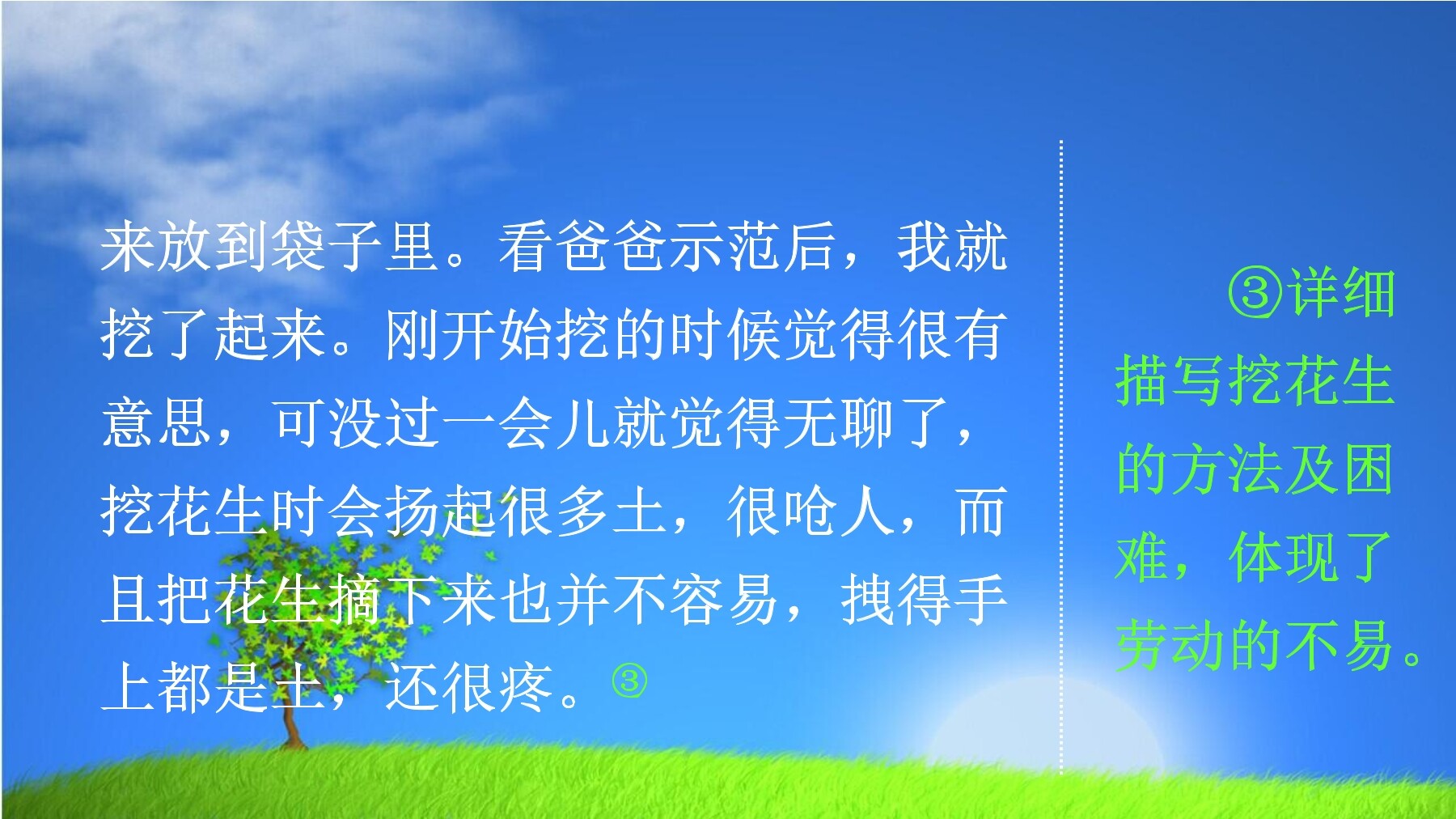 来放到袋子里。看爸爸示范后，我就挖了起来。刚开始挖的时候觉得很有意思，可没过一会儿就觉得无聊了，挖花生时会扬起很多土，很呛人，而且把花生摘下来也并不容易，拽得手上都是土，还很疼。③

③详细描写挖花生的方法及困难，体现了劳动的不易。